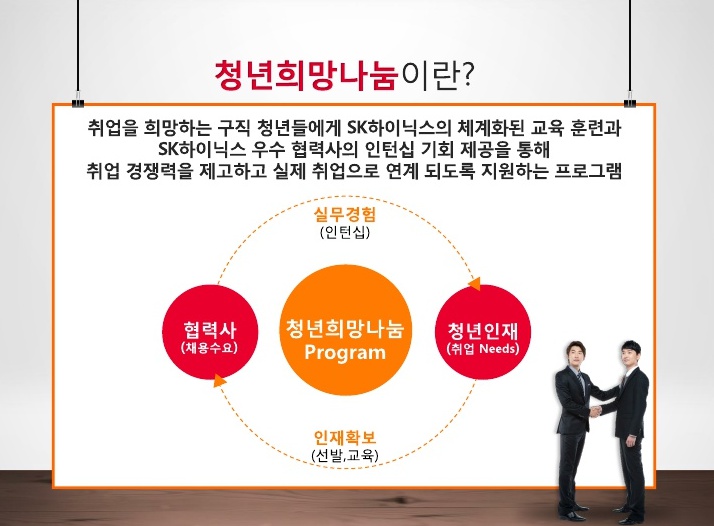 청년희망나눔이란?

취업을 희망하는 구직 청년들에게 SK하이닉스의 체계화된 교육 훈련과 SK하이닉스 우수 협력사의 인턴십 기회 제공을 통해 취업 경쟁력을 제고하고 실제 취업으로 연계 되도록 지원하는 프로그램

실무경험
(인턴십)

협력사
(채용수요)

청년희망나눔
Program

청년인재
(취업 Needs)

인재확보
(선발,교육)